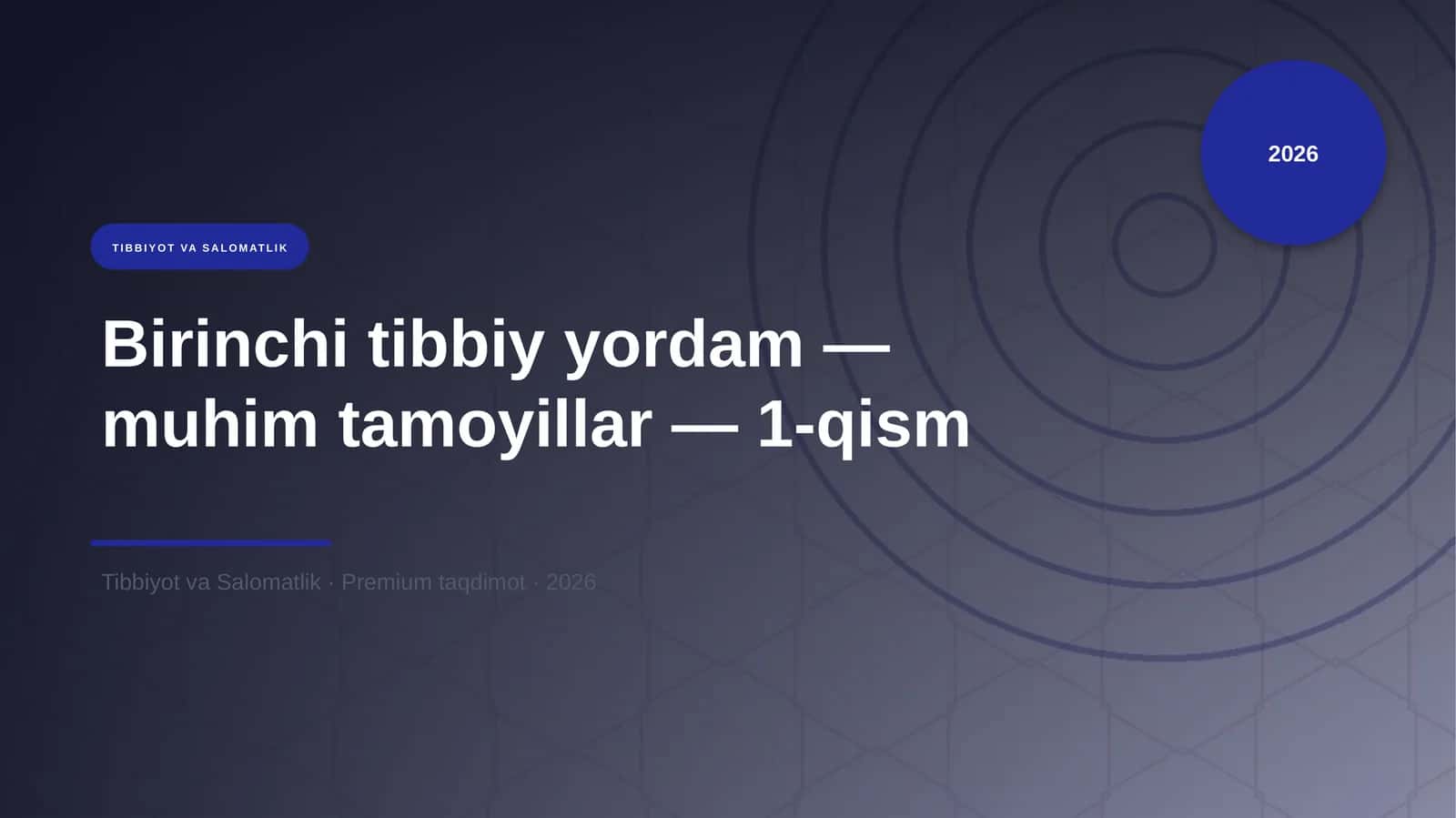 2026

TIBBIYOT VA SALOMATLIK

Birinchi tibbiy yordam — muhim tamoyillar — 1-qism

Tibbiyot va Salomatlik · Premium taqdimot · 2026